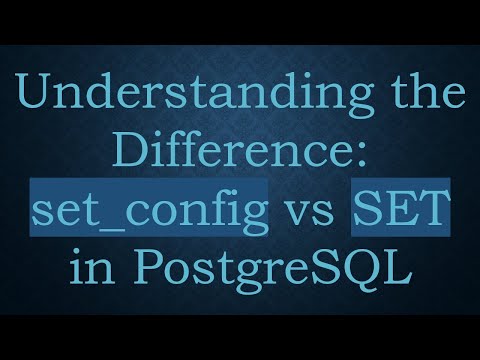 Understanding the Difference: set_config vs SET in PostgreSQL